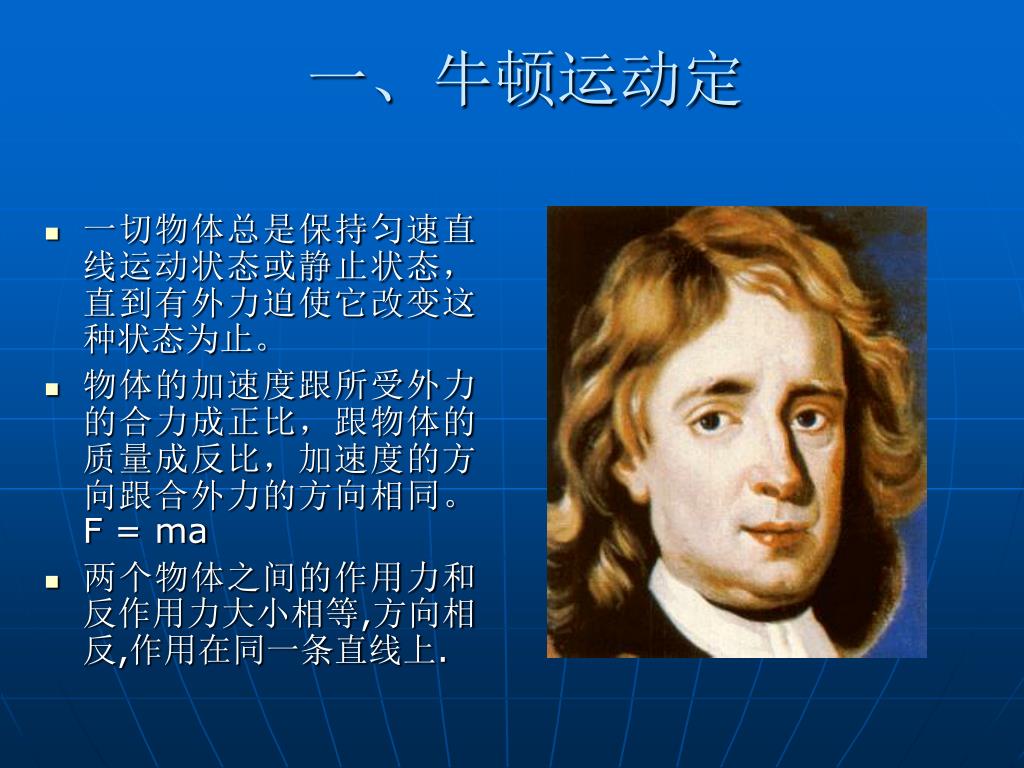 一、牛顿运动定

- 一切物体总是保持匀速直线运动状态或静止状态，直到有外力迫使它改变这种状态为止。
- 物体的加速度跟所受外力的合力成正比，跟物体的质量成反比，加速度的方向跟合外力的方向相同。$F = ma$
- 两个物体之间的作用力和反作用力大小相等,方向相反,作用在同一条直线上.